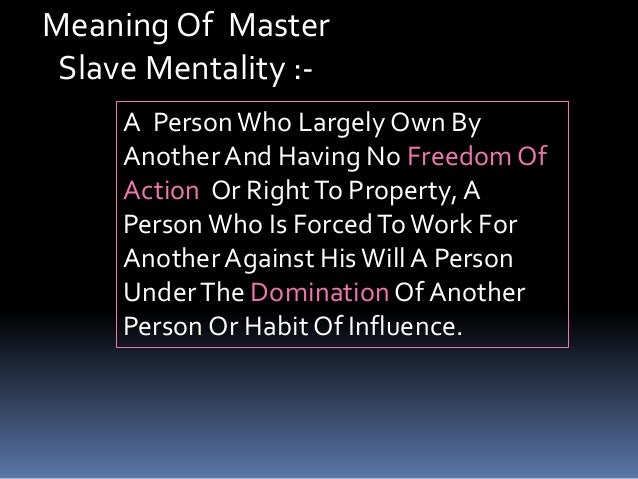 Meaning Of Master Slave Mentality :-

A Person Who Largely Own By Another And Having No Freedom Of Action Or Right To Property, A Person Who Is Forced To Work For Another Against His Will A Person Under The Domination Of Another Person Or Habit Of Influence.